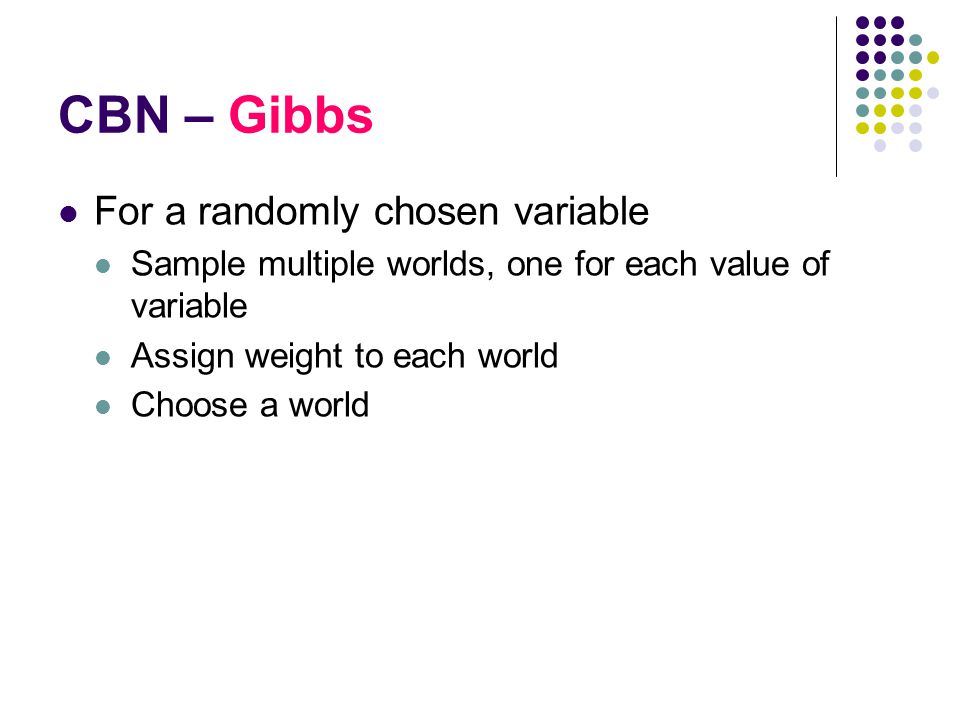 CBN – Gibbs

- For a randomly chosen variable
  - Sample multiple worlds, one for each value of variable
  - Assign weight to each world
  - Choose a world